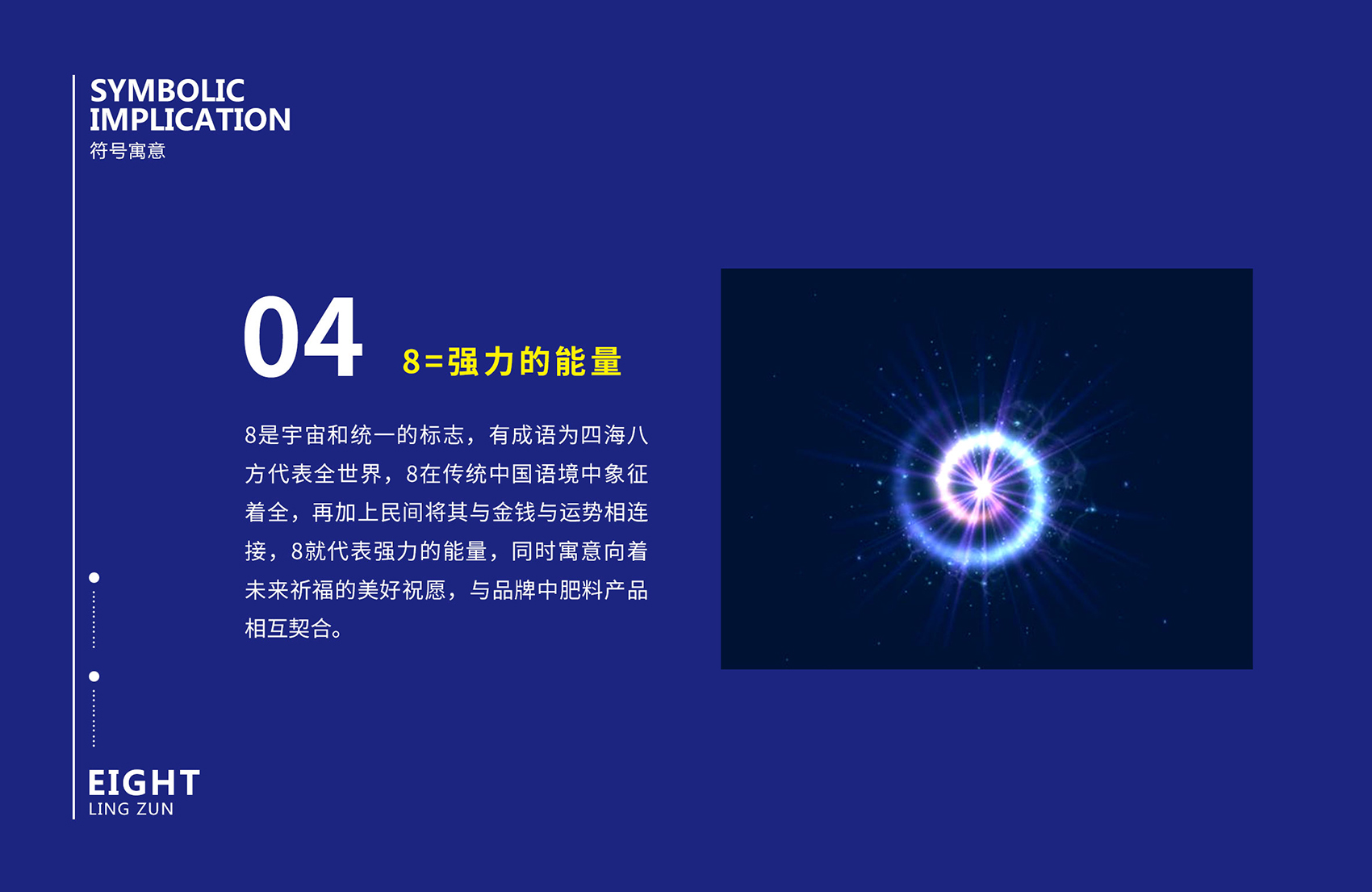 SYMBOLIC IMPLICATION
符号寓意

04

8=强力的能量

8是宇宙和统一的标志，有成语为四海八方代表全世界，8在传统中国语境中象征着全，再加上民间将其与金钱与运势相连接，8就代表强力的能量，同时寓意向着未来祈福的美好祝愿，与品牌中肥料产品相互契合。

EIGHT
LING ZUN